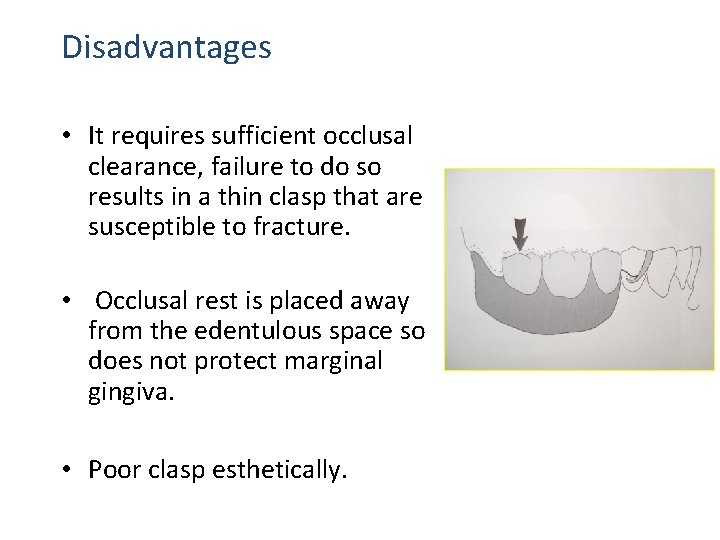 Disadvantages

• It requires sufficient occlusal clearance, failure to do so results in a thin clasp that are susceptible to fracture.

• Occlusal rest is placed away from the edentulous space so does not protect marginal gingiva.

• Poor clasp esthetically.